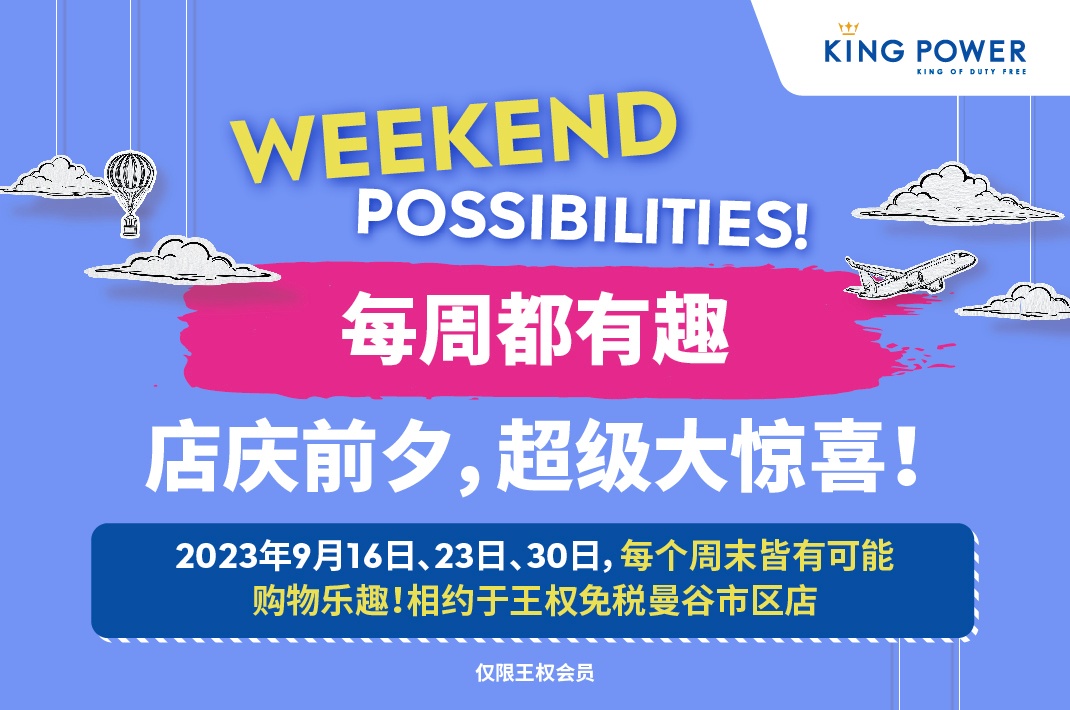 KING POWER
KING OF DUTY FREE

WEEKEND
POSSIBILITIES!

每周都有趣

店庆前夕，超级大惊喜！

2023年9月16日、23日、30日，每个周末皆有可能购物乐趣！相约于王权免税曼谷市区店

仅限王权会员